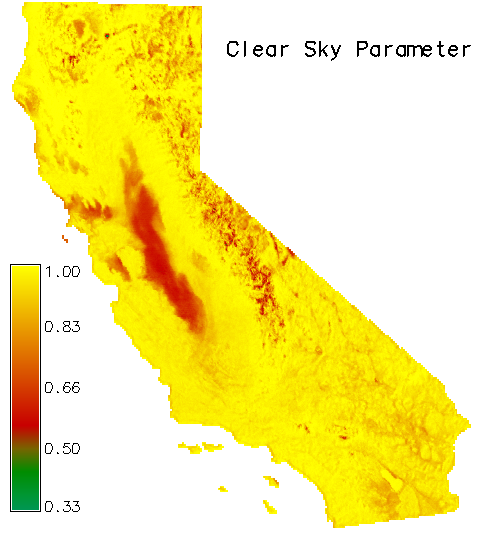 Clear Sky Parameter

1.00
0.83
0.66
0.50
0.33